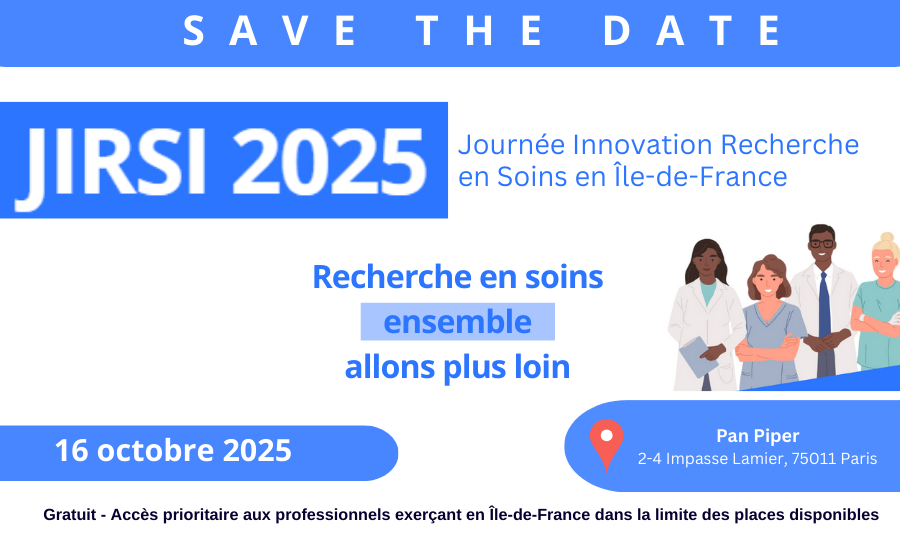 SAVE THE DATE

JIRSI 2025

Journée Innovation Recherche en Soins en Île-de-France

Recherche en soins
ensemble
allons plus loin

16 octobre 2025

Pan Piper
2-4 Impasse Lamier, 75011 Paris

Gratuit - Accès prioritaire aux professionnels exerçant en Île-de-France dans la limite des places disponibles